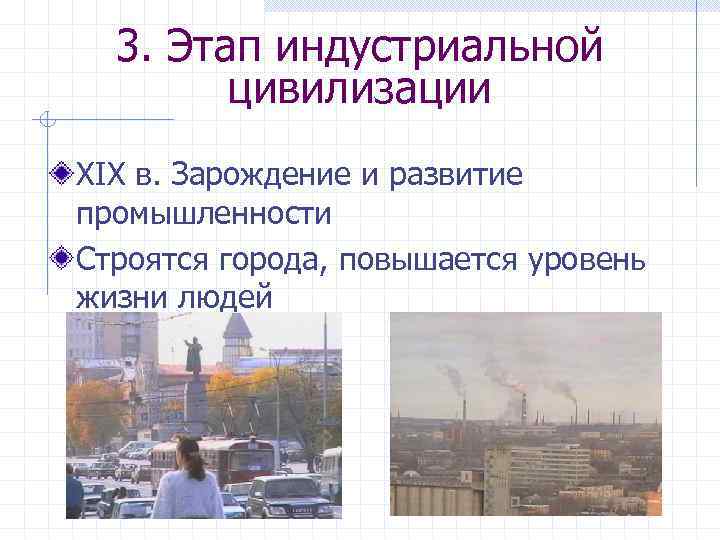 3. Этап индустриальной цивилизации

XIX в. Зарождение и развитие промышленности

Строятся города, повышается уровень жизни людей